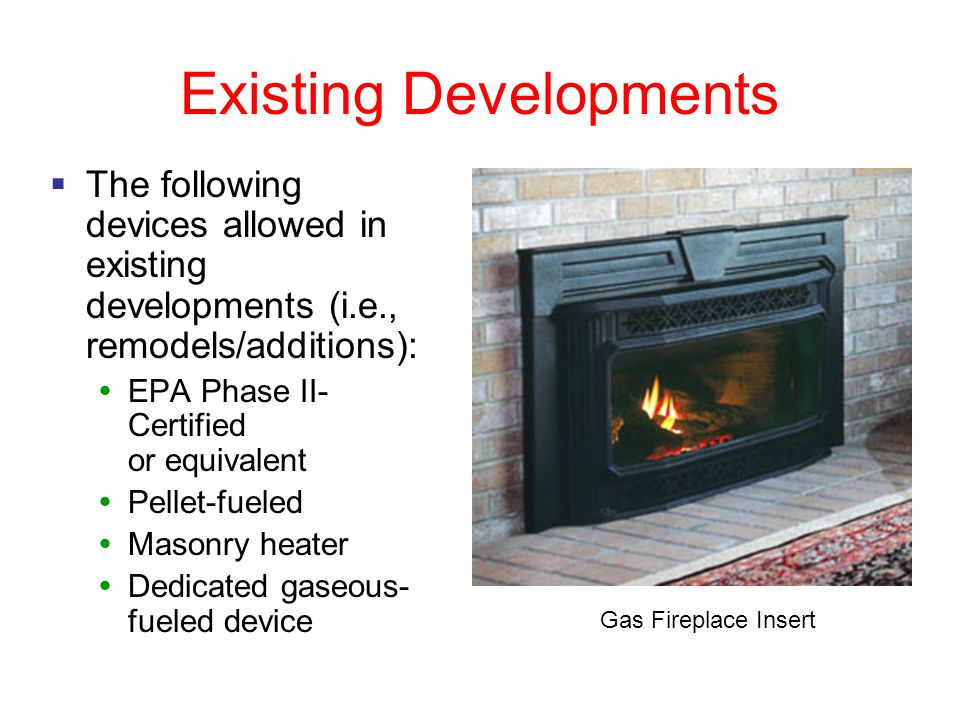 Existing Developments

▪ The following devices allowed in existing developments (i.e., remodels/additions):

• EPA Phase II-Certified or equivalent
• Pellet-fueled
• Masonry heater
• Dedicated gaseous-fueled device

Gas Fireplace Insert